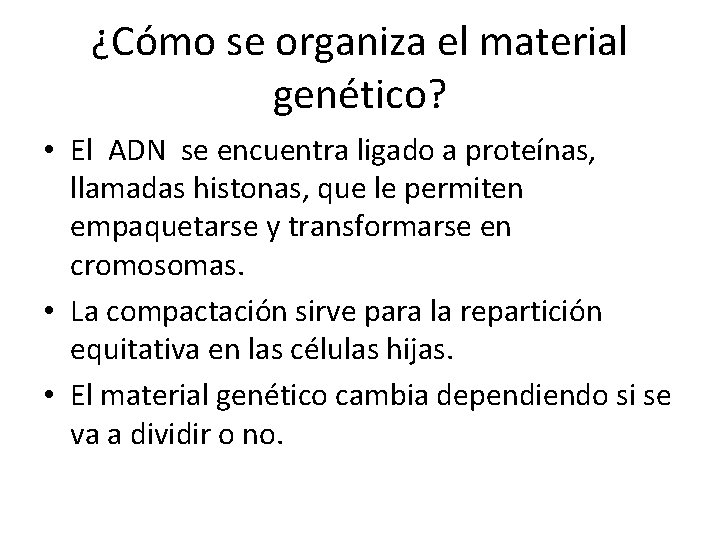 ¿Cómo se organiza el material genético?

• El ADN se encuentra ligado a proteínas, llamadas histonas, que le permiten empaquetarse y transformarse en cromosomas.
• La compactación sirve para la repartición equitativa en las células hijas.
• El material genético cambia dependiendo si se va a dividir o no.